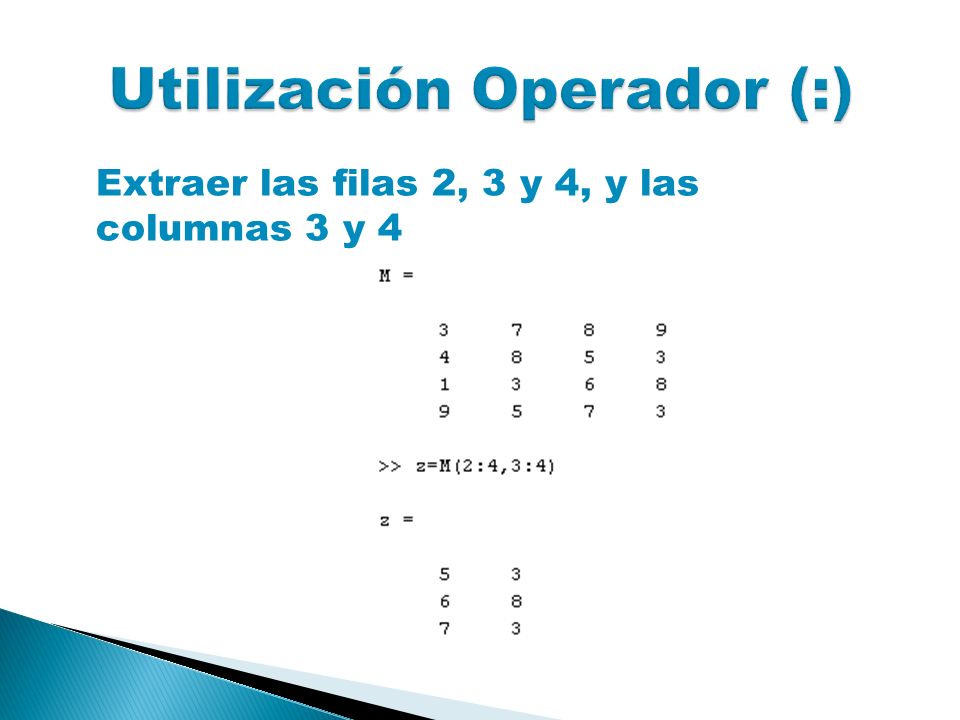 Utilización Operador (:)

Extraer las filas 2, 3 y 4, y las columnas 3 y 4

M =

3 7 8 9
4 8 5 3
1 3 6 8
9 5 7 3

>> z=M(2:4,3:4)

z =

5 3
6 8
7 3